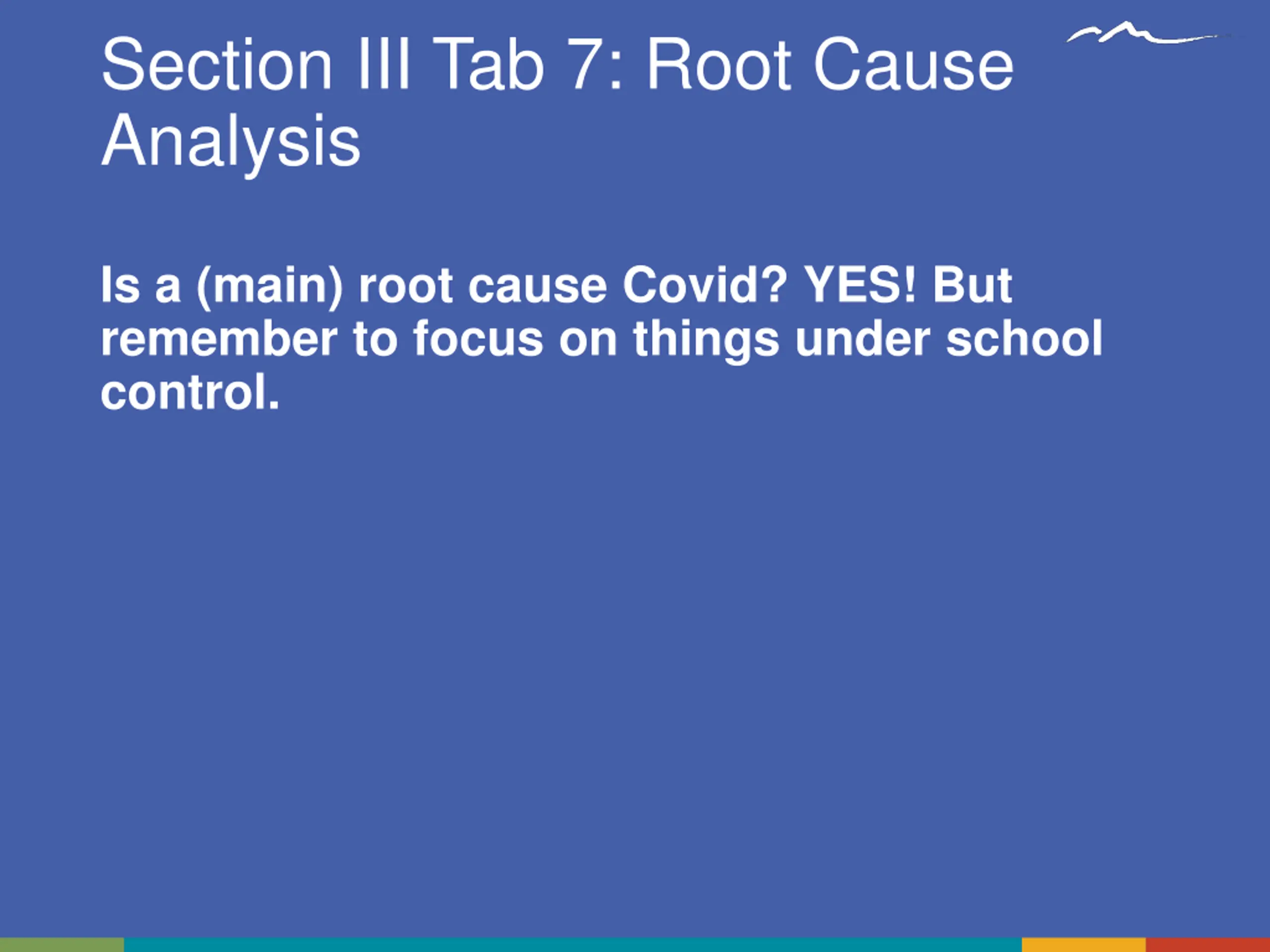 Section III Tab 7: Root Cause Analysis

Is a (main) root cause Covid? YES! But remember to focus on things under school control.